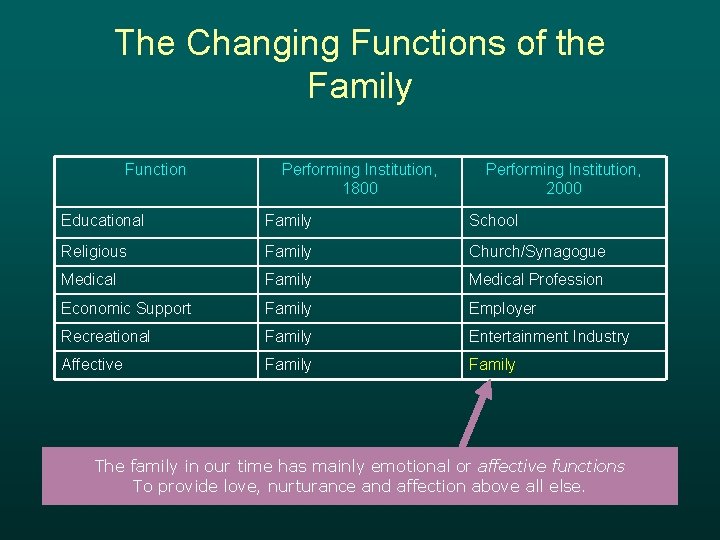 The Changing Functions of the Family

| Function | Performing Institution, 1800 | Performing Institution, 2000 |
|---|---|---|
| Educational | Family | School |
| Religious | Family | Church/Synagogue |
| Medical | Family | Medical Profession |
| Economic Support | Family | Employer |
| Recreational | Family | Entertainment Industry |
| Affective | Family | Family |

The family in our time has mainly emotional or affective functions
To provide love, nurturance and affection above all else.